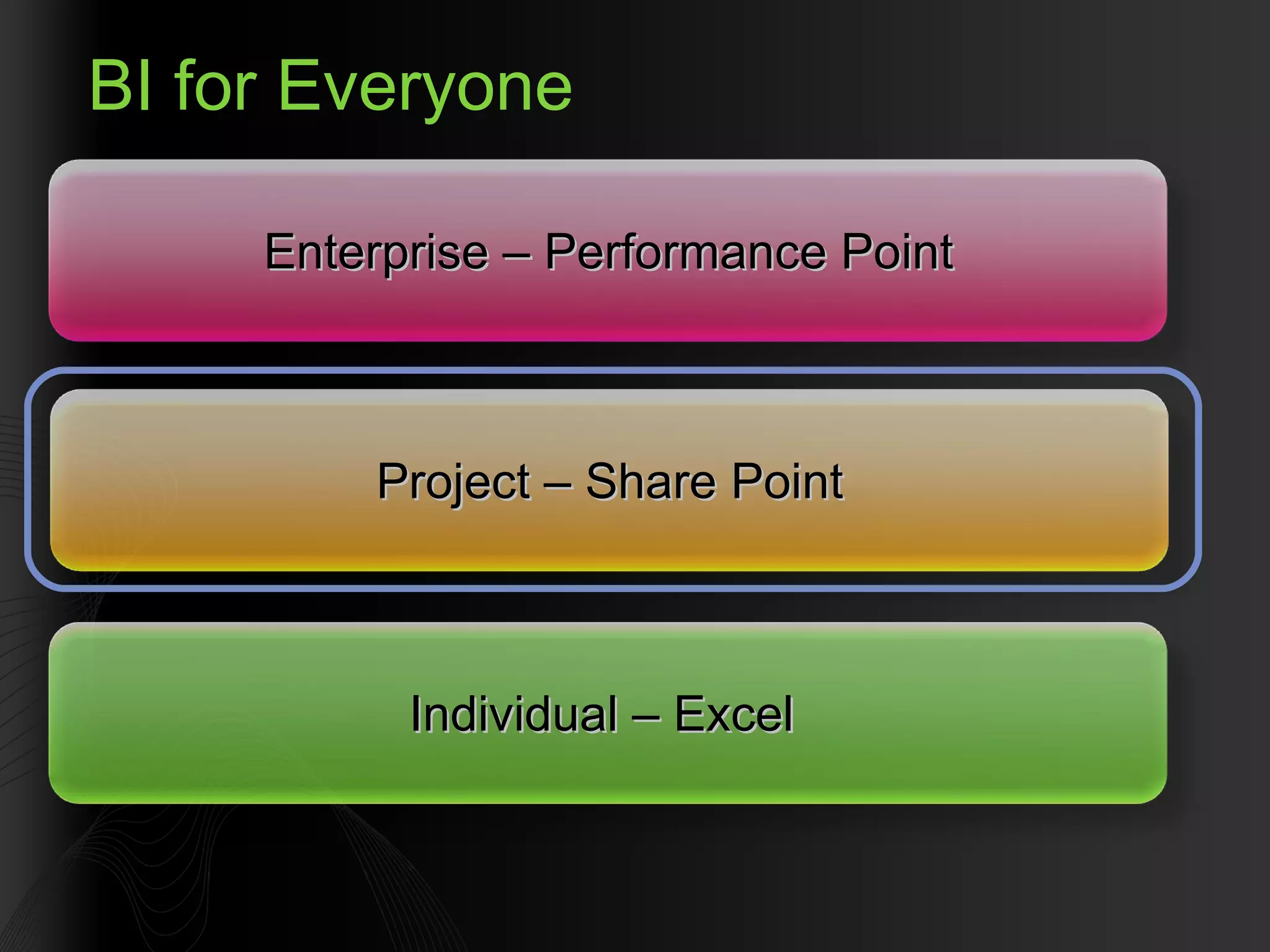 BI for Everyone

Enterprise – Performance Point

Project – Share Point

Individual – Excel